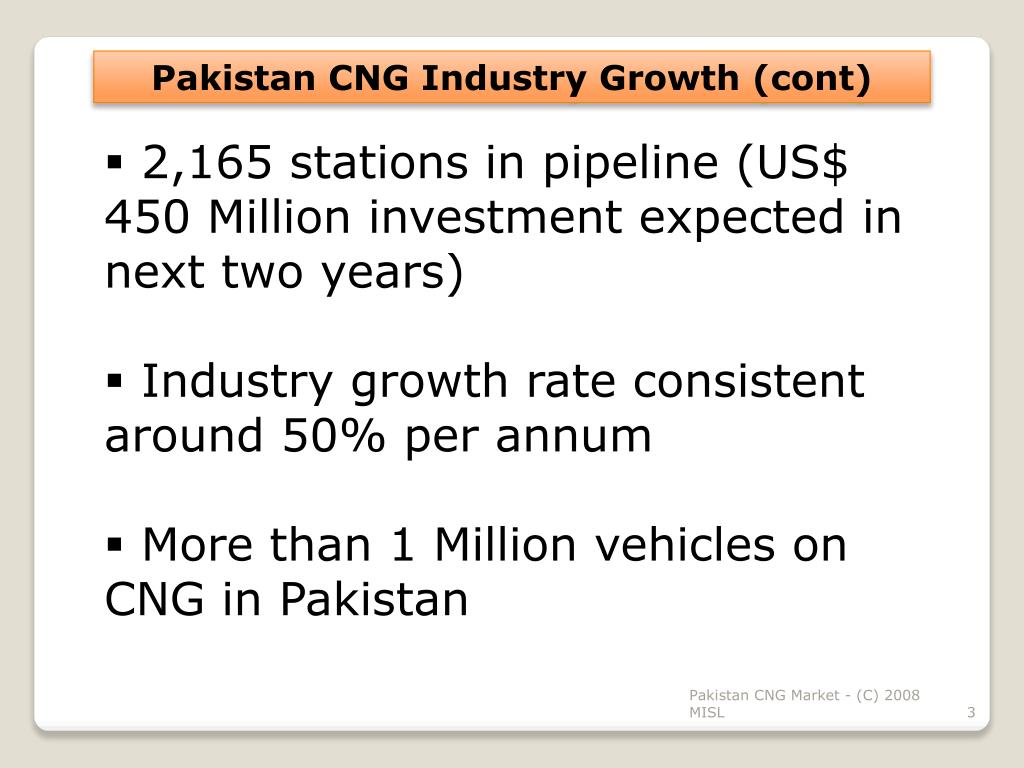 Pakistan CNG Industry Growth (cont)

▪ 2,165 stations in pipeline (US$ 450 Million investment expected in next two years)

▪ Industry growth rate consistent around 50% per annum

▪ More than 1 Million vehicles on CNG in Pakistan

Pakistan CNG Market - (C) 2008 MISL

3